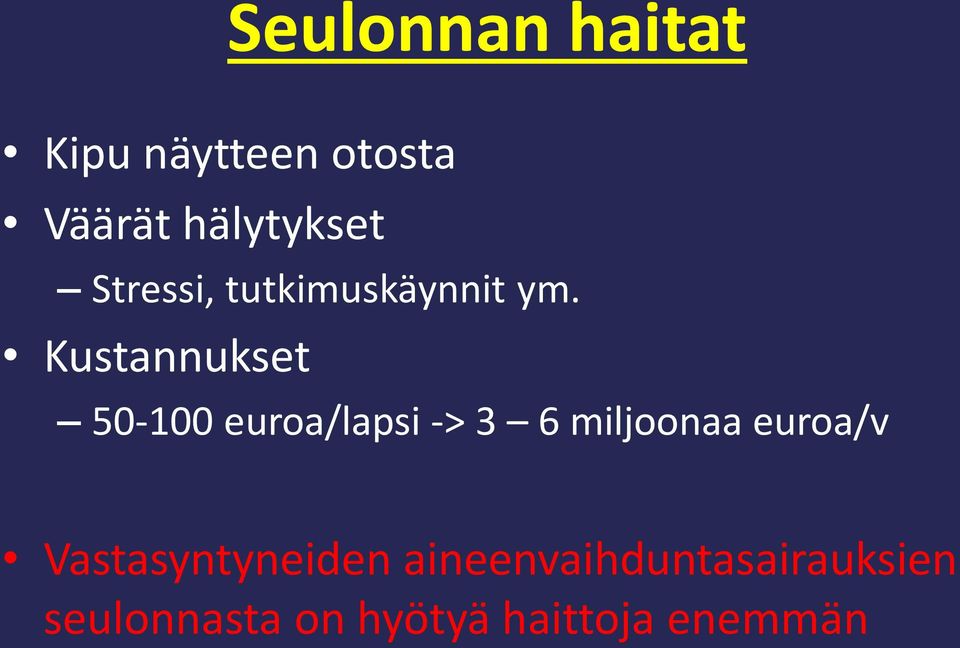 Seulonnan haitat

• Kipu näytteen otosta
• Väärät hälytykset
– Stressi, tutkimuskäynnit ym.
• Kustannukset
– 50-100 euroa/lapsi -> 3 – 6 miljoonaa euroa/v

• Vastasyntyneiden aineenvaihduntasairauksien seulonnasta on hyötyä haittoja enemmän